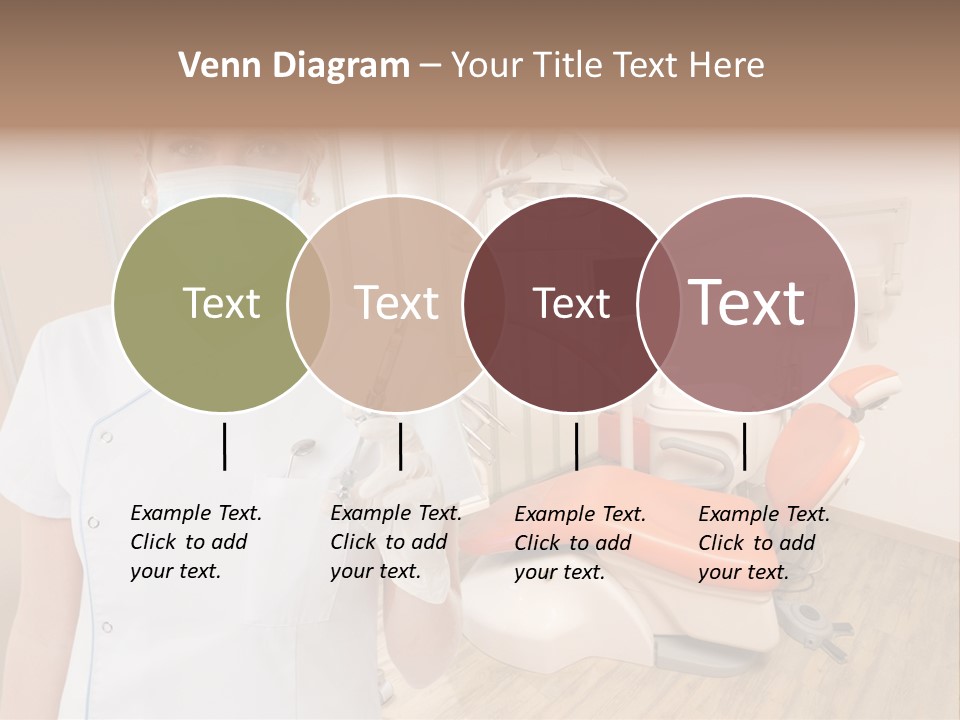 Venn Diagram – Your Title Text Here

Text

Text

Text

Text

Example Text. Click to add your text.

Example Text. Click to add your text.

Example Text. Click to add your text.

Example Text. Click to add your text.